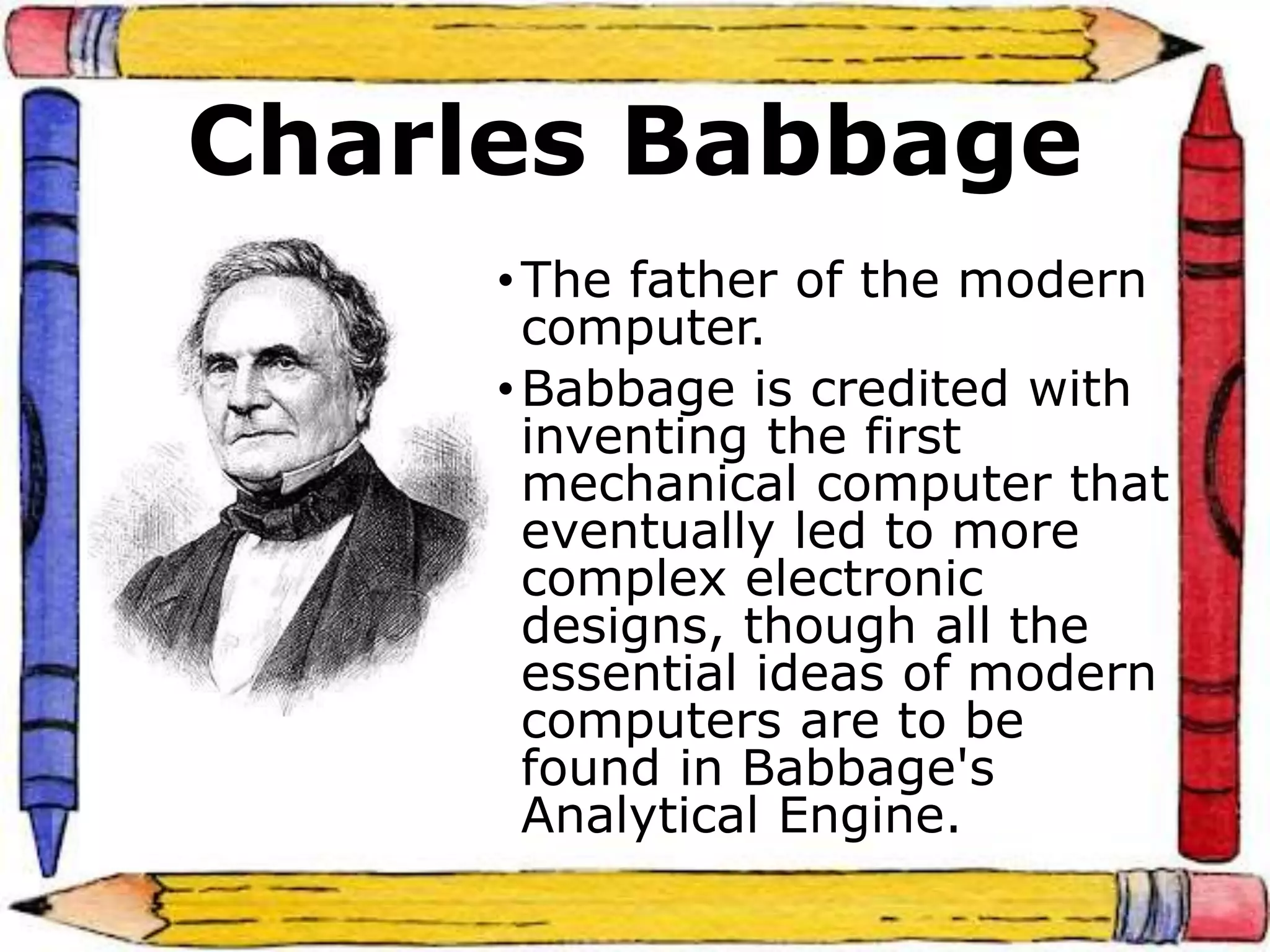 Charles Babbage

• The father of the modern computer.

• Babbage is credited with inventing the first mechanical computer that eventually led to more complex electronic designs, though all the essential ideas of modern computers are to be found in Babbage's Analytical Engine.